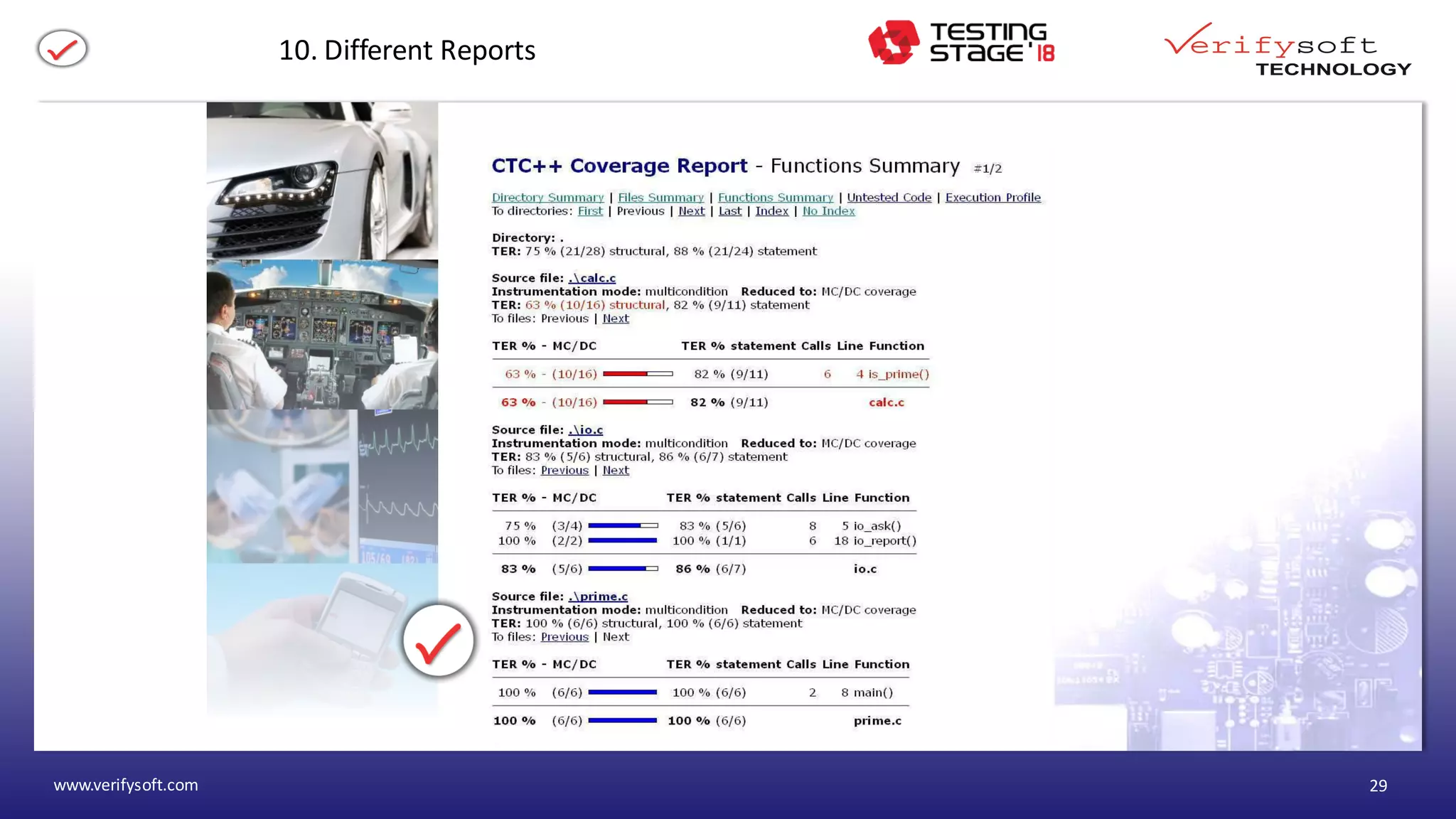 10. Different Reports

TESTING STAGE '18

Verifysoft TECHNOLOGY

CTC++ Coverage Report - Functions Summary #1/2

Directory Summary | Files Summary | Functions Summary | Untested Code | Execution Profile
To directories: First | Previous | Next | Last | Index | No Index

Directory: .
TER: 75 % (21/28) structural, 88 % (21/24) statement

Source file: .\calc.c
Instrumentation mode: multicondition Reduced to: MC/DC coverage
TER: 63 % (10/16) structural, 82 % (9/11) statement
To files: Previous | Next

| TER % - MC/DC | TER % statement | Calls | Line | Function |
|---|---|---|---|---|
| 63 % - (10/16) | 82 % (9/11) | 6 | 4 | is_prime() |
| 63 % - (10/16) | 82 % (9/11) | | | calc.c |

Source file: .\io.c
Instrumentation mode: multicondition Reduced to: MC/DC coverage
TER: 83 % (5/6) structural, 86 % (6/7) statement
To files: Previous | Next

| TER % - MC/DC | TER % statement | Calls | Line | Function |
|---|---|---|---|---|
| 75 % (3/4) | 83 % (5/6) | 8 | 5 | io_ask() |
| 100 % (2/2) | 100 % (1/1) | 6 | 18 | io_report() |
| 83 % (5/6) | 86 % (6/7) | | | io.c |

Source file: .\prime.c
Instrumentation mode: multicondition Reduced to: MC/DC coverage
TER: 100 % (6/6) structural, 100 % (6/6) statement
To files: Previous | Next

| TER % - MC/DC | TER % statement | Calls | Line | Function |
|---|---|---|---|---|
| 100 % (6/6) | 100 % (6/6) | 2 | 8 | main() |
| 100 % (6/6) | 100 % (6/6) | | | prime.c |

www.verifysoft.com

29